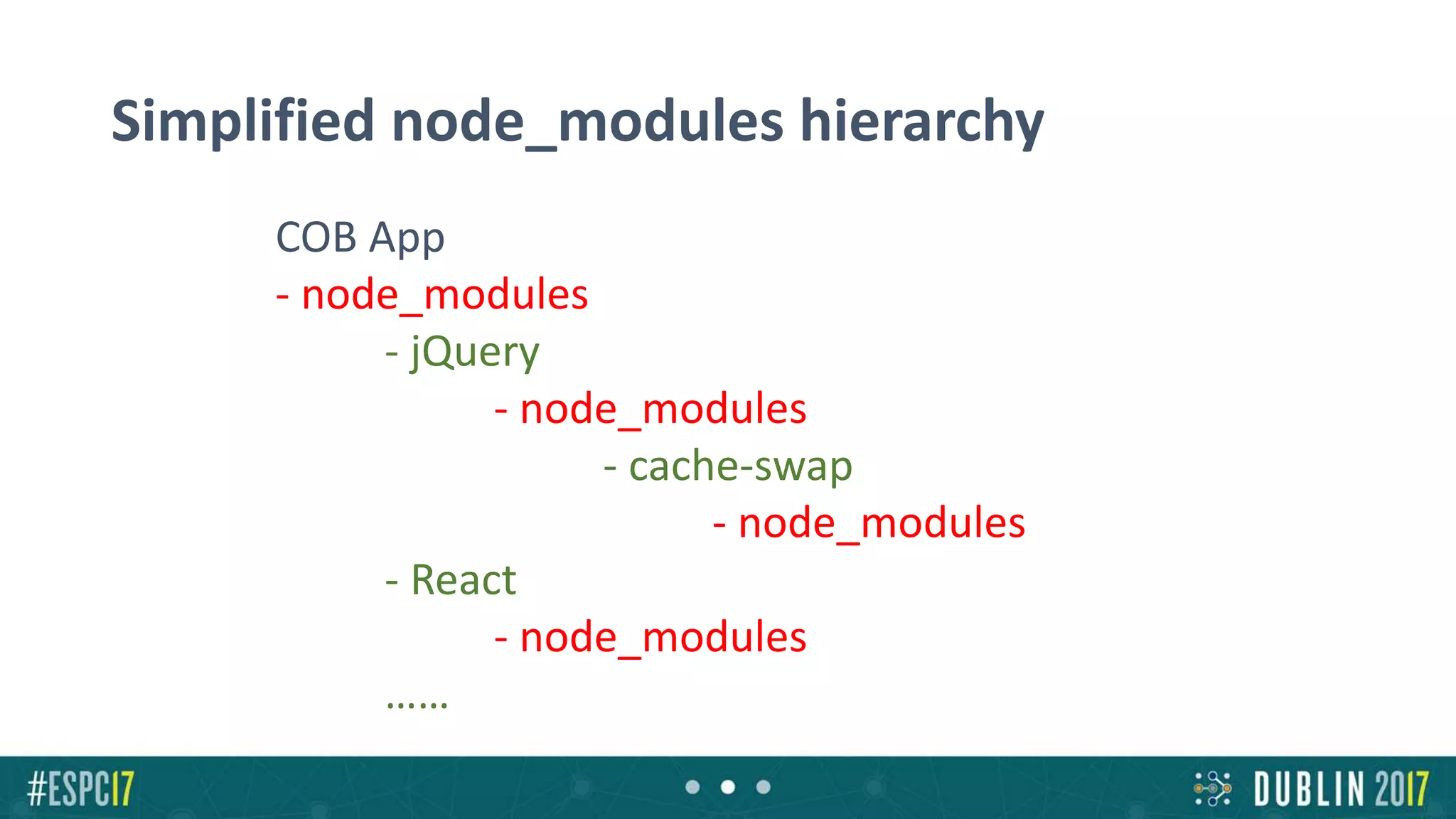 Simplified node_modules hierarchy

COB App
- node_modules
- jQuery
- node_modules
- cache-swap
- node_modules
- React
- node_modules
……

#ESPC17

DUBLIN 2017